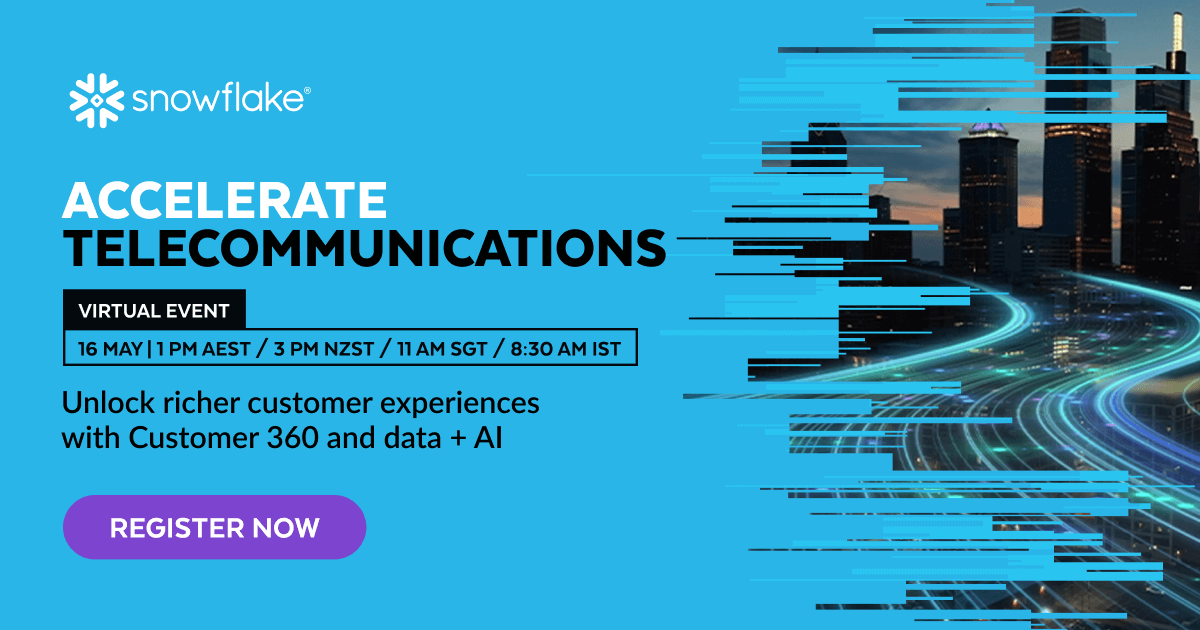 snowflake®

ACCELERATE TELECOMMUNICATIONS

VIRTUAL EVENT

16 MAY | 1 PM AEST / 3 PM NZST / 11 AM SGT / 8:30 AM IST

Unlock richer customer experiences with Customer 360 and data + AI

REGISTER NOW